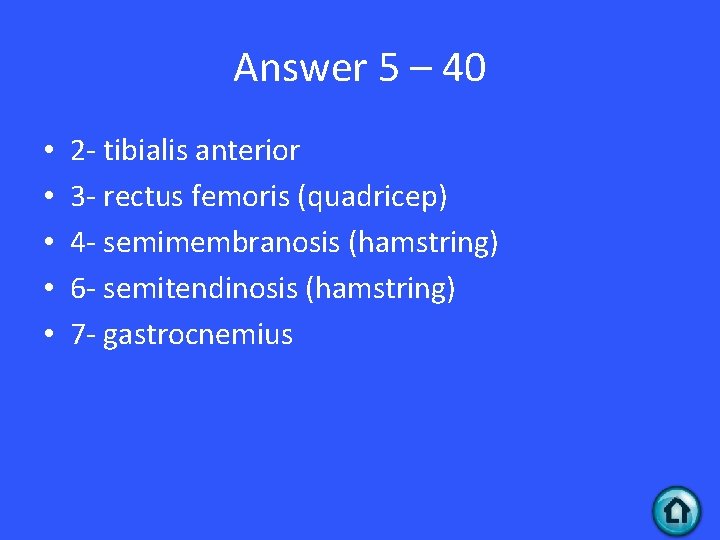 Answer 5 – 40

• 2- tibialis anterior
• 3- rectus femoris (quadricep)
• 4- semimembranosis (hamstring)
• 6- semitendinosis (hamstring)
• 7- gastrocnemius